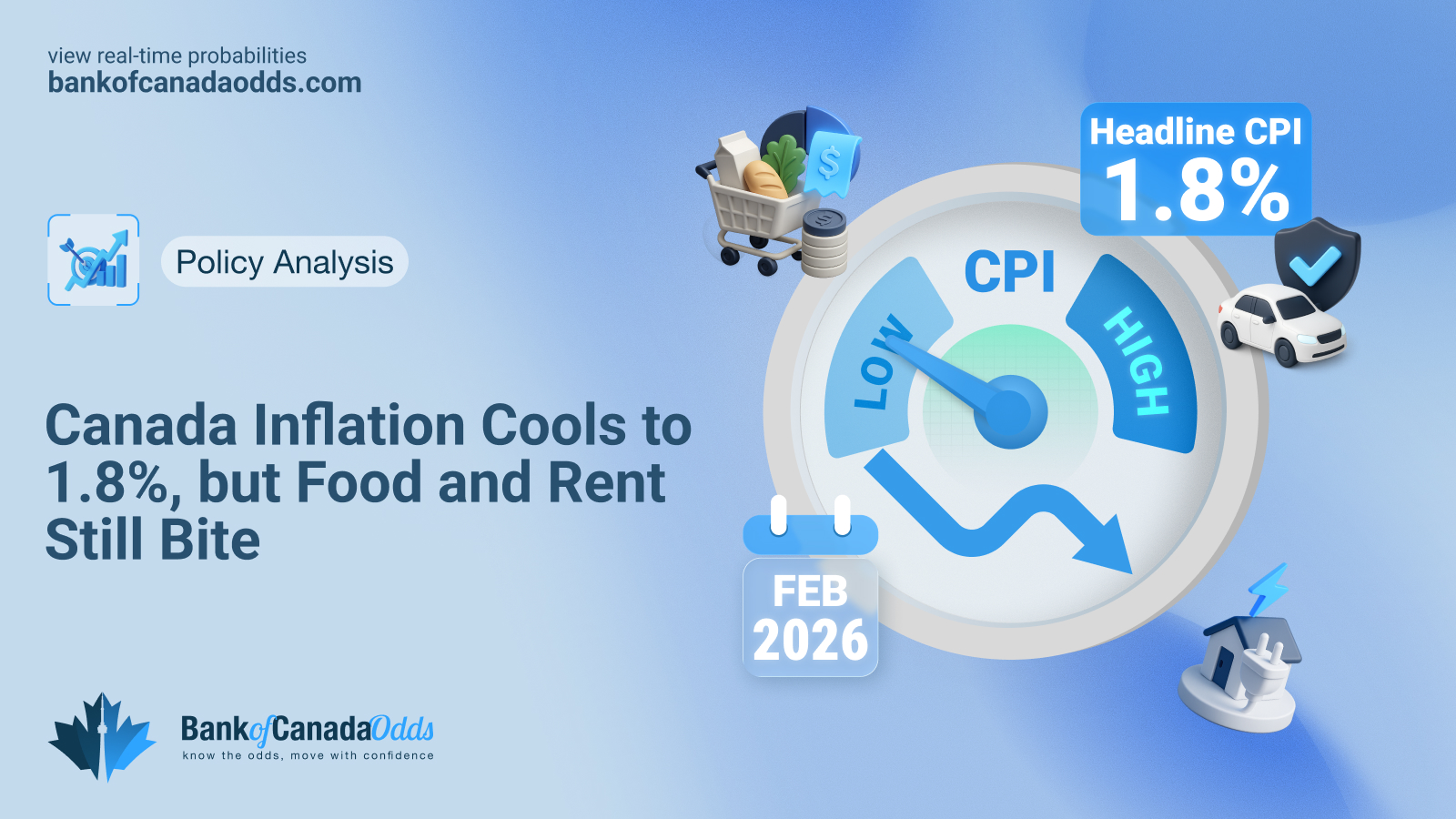 view real-time probabilities
bankofcanadaodds.com

Policy Analysis

Canada Inflation Cools to 1.8%, but Food and Rent Still Bite

Headline CPI
1.8%

CPI
LOW
HIGH

$

FEB
2026

BankofCanadaOdds
know the odds, move with confidence